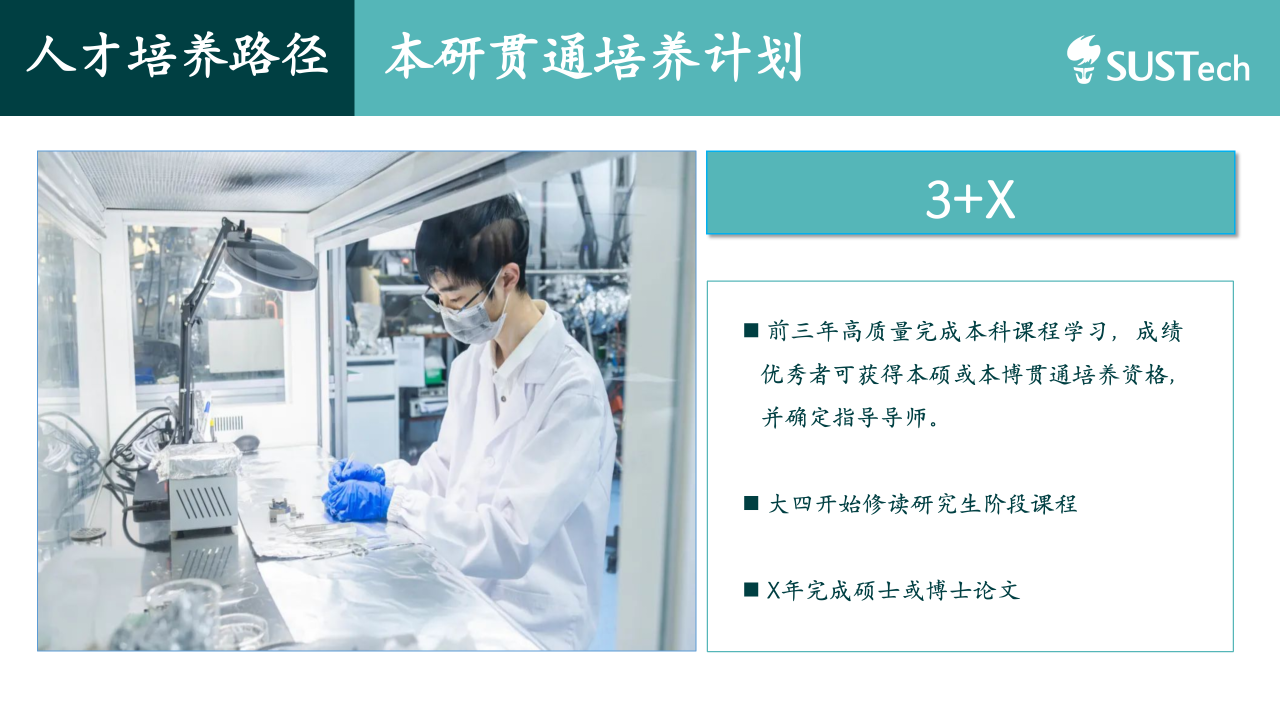 人才培养路径

本研贯通培养计划

SUSTech

3+X

■ 前三年高质量完成本科课程学习，成绩优秀者可获得本硕或本博贯通培养资格，并确定指导导师。

■ 大四开始修读研究生阶段课程

■ X年完成硕士或博士论文